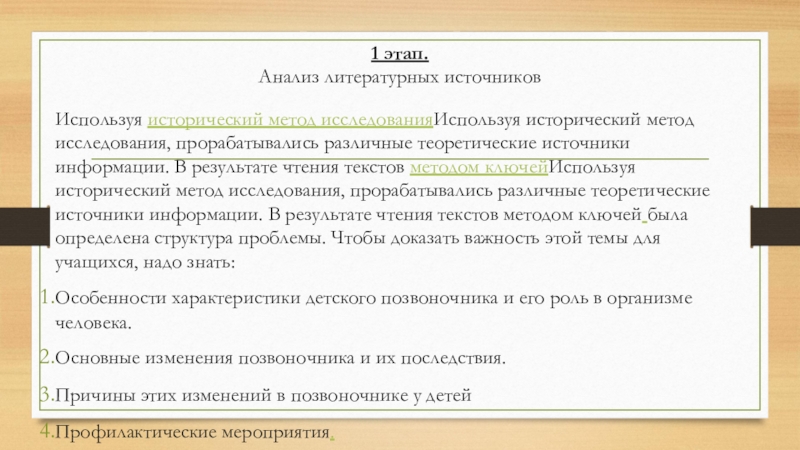 1 этап.
Анализ литературных источников

Используя исторический метод исследованияИспользуя исторический метод исследования, прорабатывались различные теоретические источники информации. В результате чтения текстов методом ключейИспользуя исторический метод исследования, прорабатывались различные теоретические источники информации. В результате чтения текстов методом ключей была определена структура проблемы. Чтобы доказать важность этой темы для учащихся, надо знать:

1. Особенности характеристики детского позвоночника и его роль в организме человека.

2. Основные изменения позвоночника и их последствия.

3. Причины этих изменений в позвоночнике у детей

4. Профилактические мероприятия.